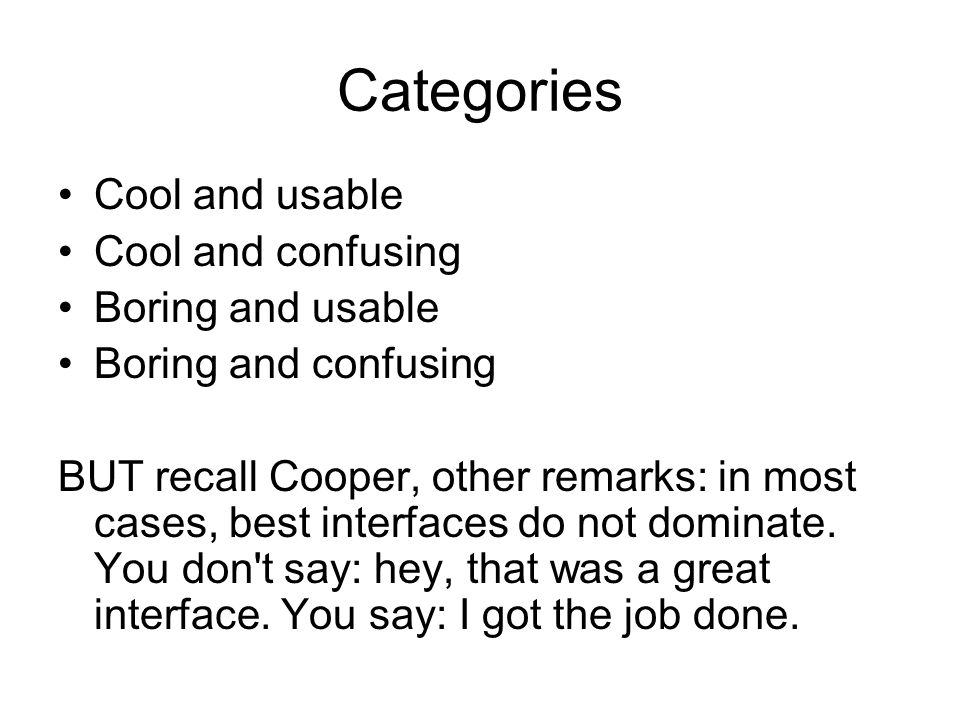 Categories

• Cool and usable
• Cool and confusing
• Boring and usable
• Boring and confusing

BUT recall Cooper, other remarks: in most cases, best interfaces do not dominate. You don't say: hey, that was a great interface. You say: I got the job done.